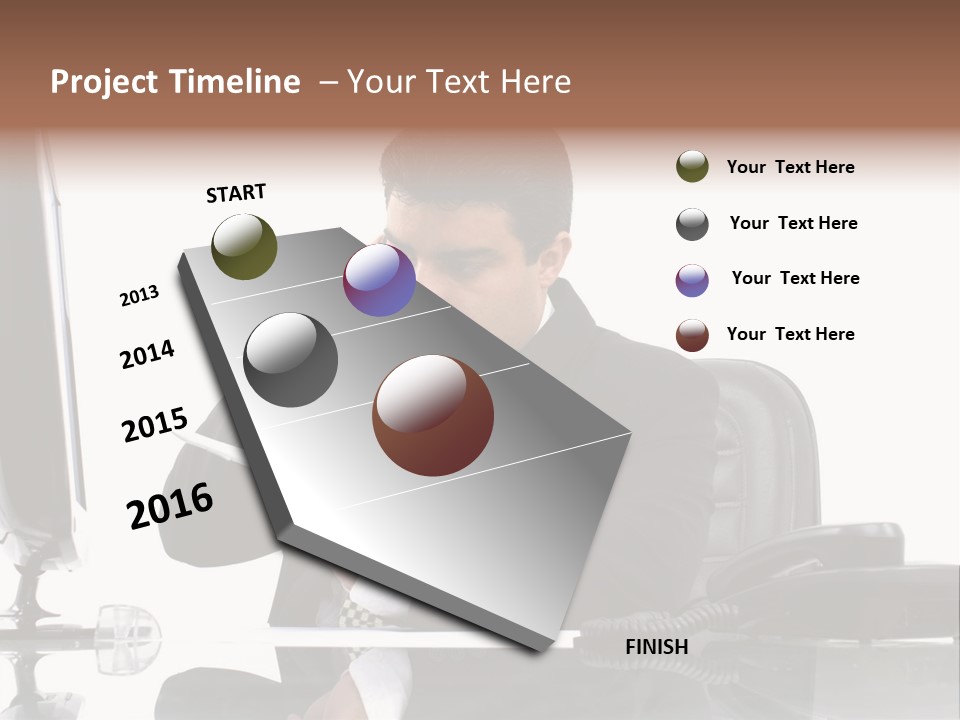 Project Timeline – Your Text Here

START

2013

2014

2015

2016

FINISH

Your Text Here

Your Text Here

Your Text Here

Your Text Here